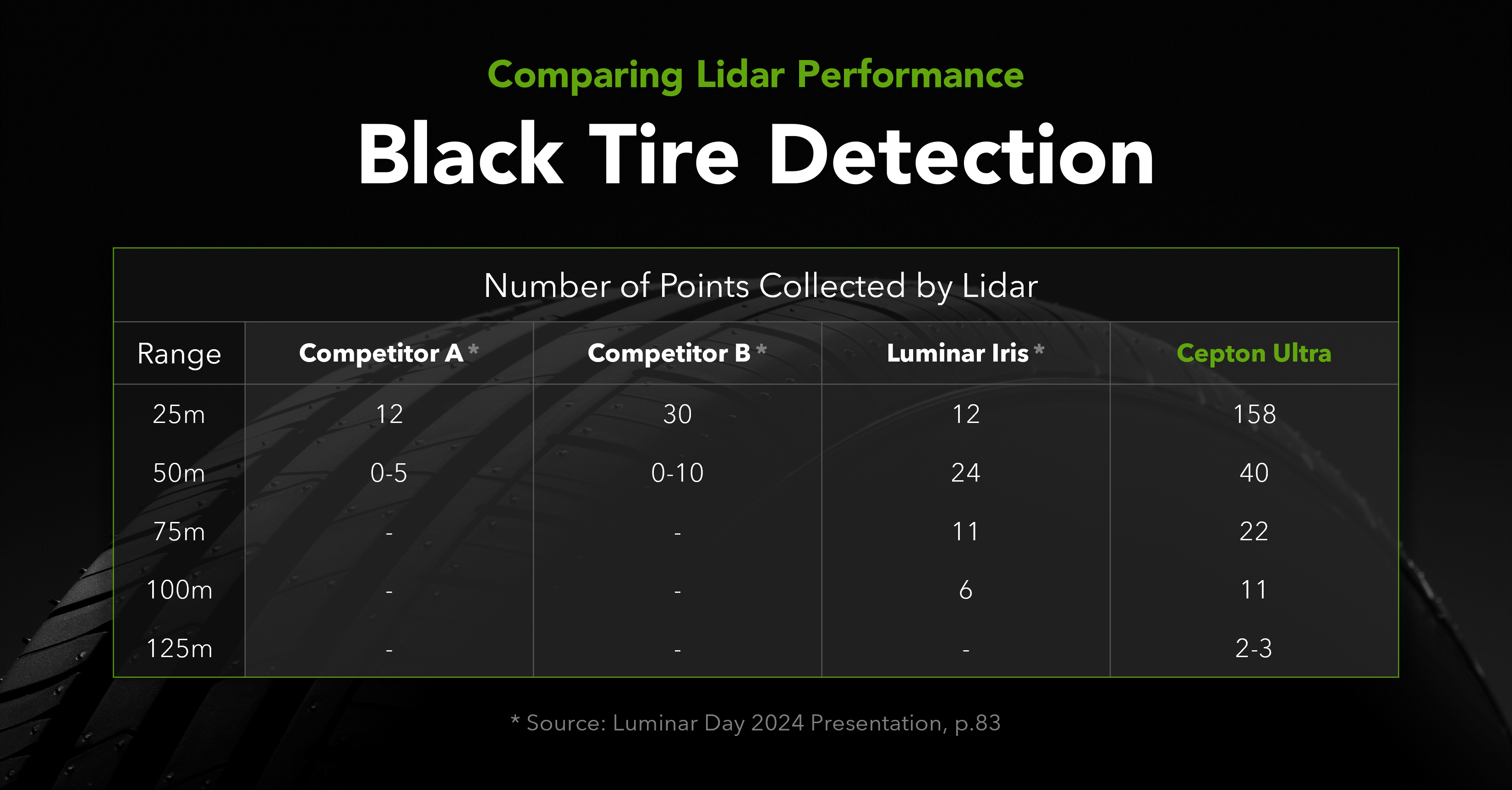 Comparing Lidar Performance

Black Tire Detection

Number of Points Collected by Lidar

| Range | Competitor A * | Competitor B * | Luminar Iris * | Cepton Ultra |
|---|---|---|---|---|
| 25m | 12 | 30 | 12 | 158 |
| 50m | 0-5 | 0-10 | 24 | 40 |
| 75m | - | - | 11 | 22 |
| 100m | - | - | 6 | 11 |
| 125m | - | - | - | 2-3 |

* Source: Luminar Day 2024 Presentation, p.83